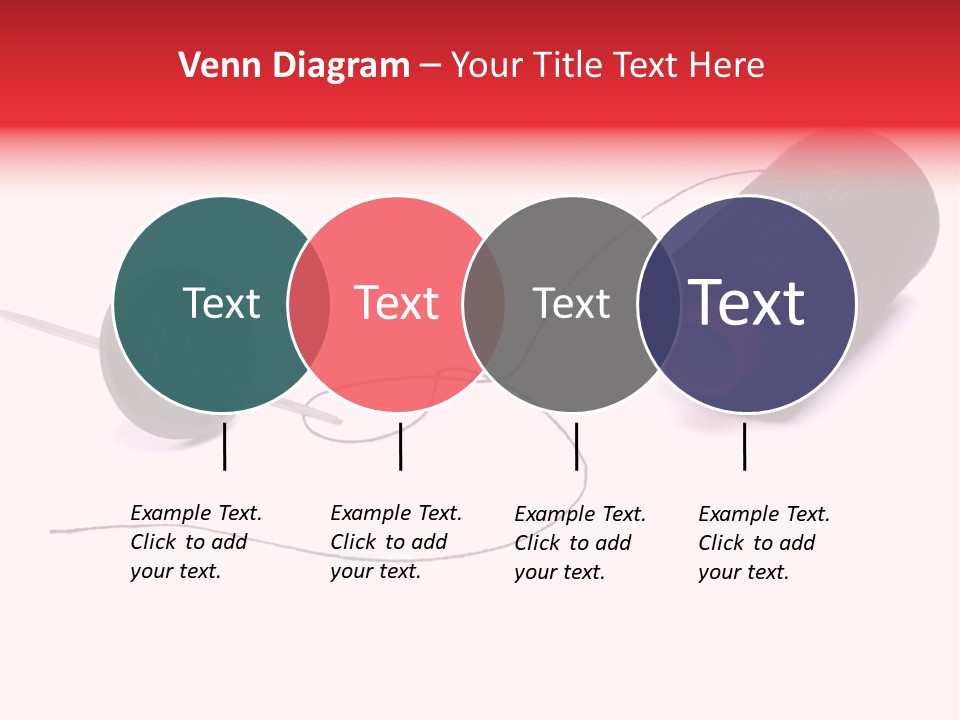 Venn Diagram – Your Title Text Here

Text

Text

Text

Text

Example Text. Click to add your text.

Example Text. Click to add your text.

Example Text. Click to add your text.

Example Text. Click to add your text.